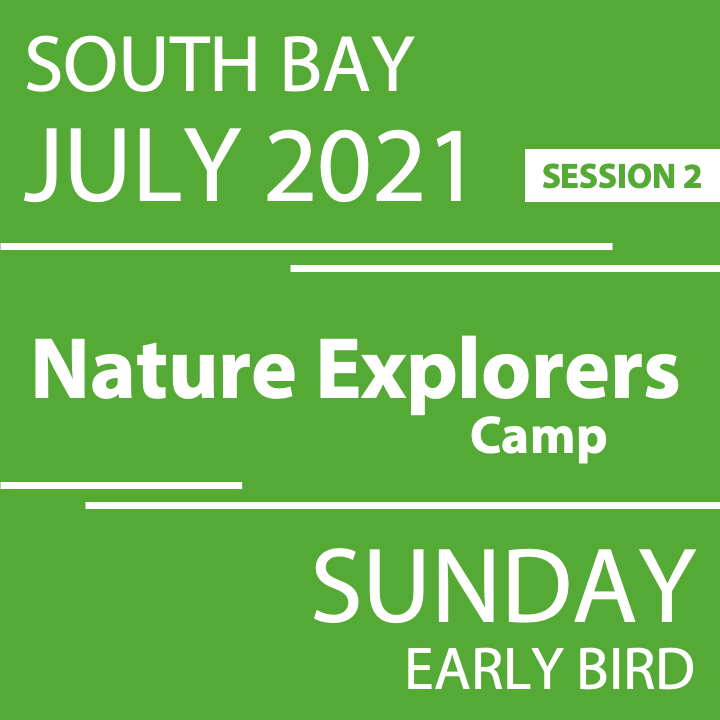 SOUTH BAY
JULY 2021

SESSION 2

Nature Explorers
Camp

SUNDAY
EARLY BIRD